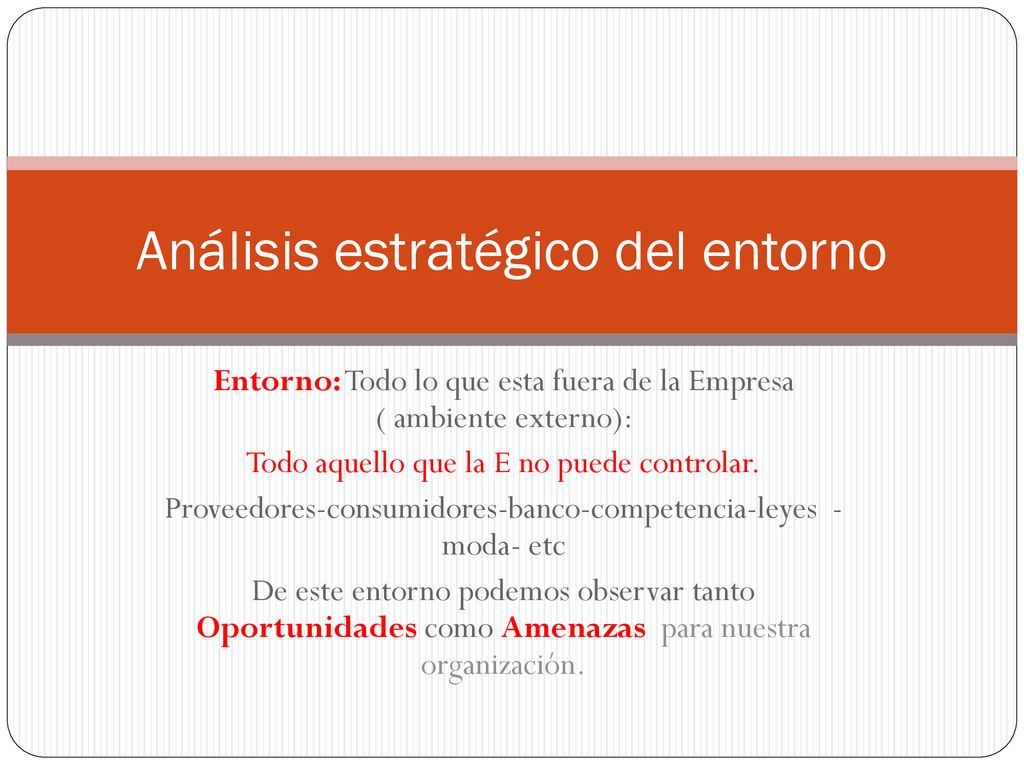 Análisis estratégico del entorno

Entorno: Todo lo que esta fuera de la Empresa ( ambiente externo):

Todo aquello que la E no puede controlar.

Proveedores-consumidores-banco-competencia-leyes - moda- etc

De este entorno podemos observar tanto Oportunidades como Amenazas para nuestra organización.